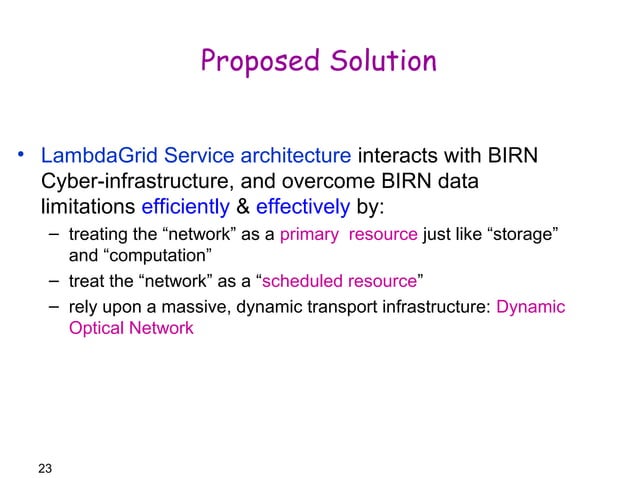 Proposed Solution

• LambdaGrid Service architecture interacts with BIRN Cyber-infrastructure, and overcome BIRN data limitations efficiently & effectively by:
– treating the “network” as a primary resource just like “storage” and “computation”
– treat the “network” as a “scheduled resource”
– rely upon a massive, dynamic transport infrastructure: Dynamic Optical Network

23